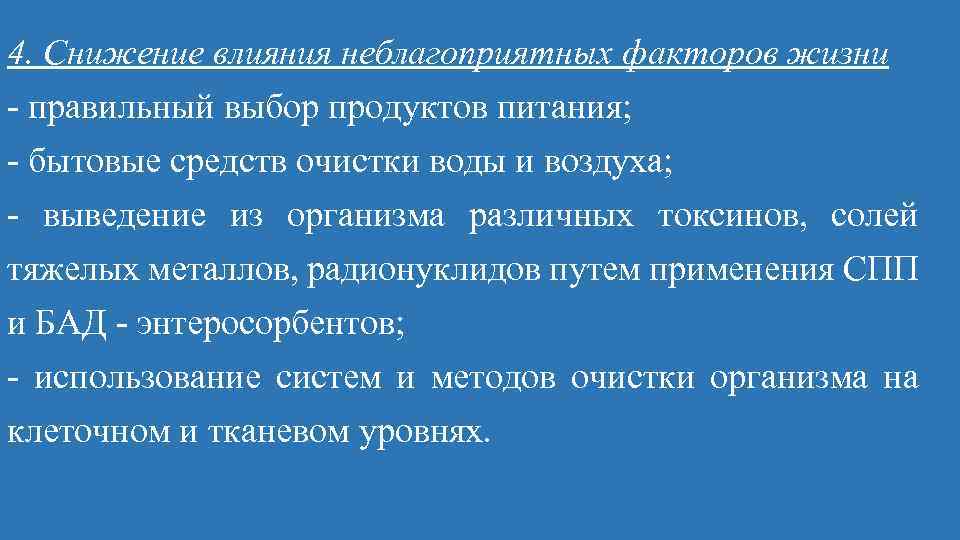 4. Снижение влияния неблагоприятных факторов жизни
- правильный выбор продуктов питания;
- бытовые средств очистки воды и воздуха;
- выведение из организма различных токсинов, солей тяжелых металлов, радионуклидов путем применения СПП и БАД - энтеросорбентов;
- использование систем и методов очистки организма на клеточном и тканевом уровнях.